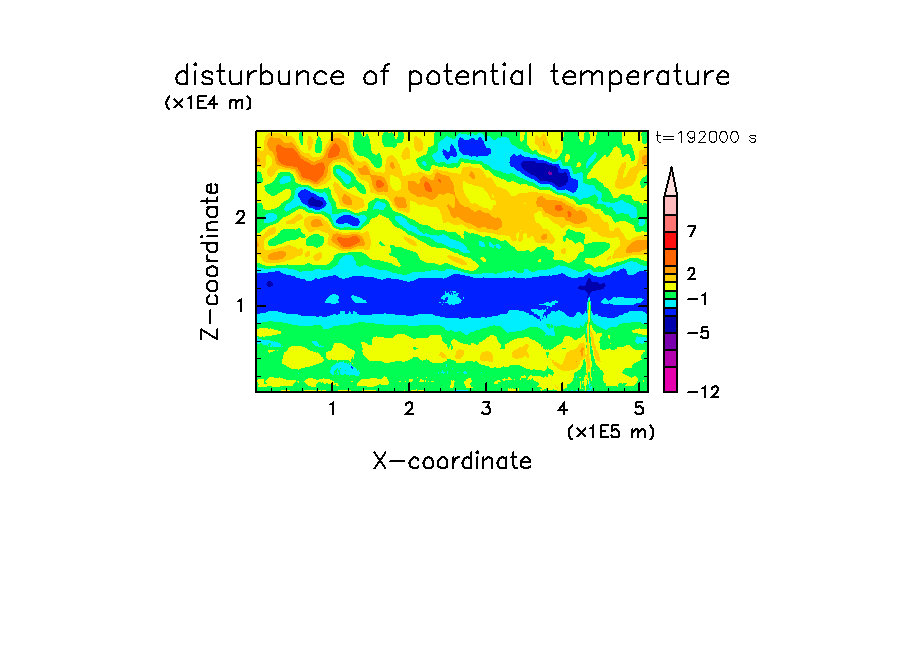 disturbunce of potential temperature
(x1E4 m)
t=192000 s
Z-coordinate
2
1
7
2
−1
−5
−12
1 2 3 4 5
(x1E5 m)
X-coordinate